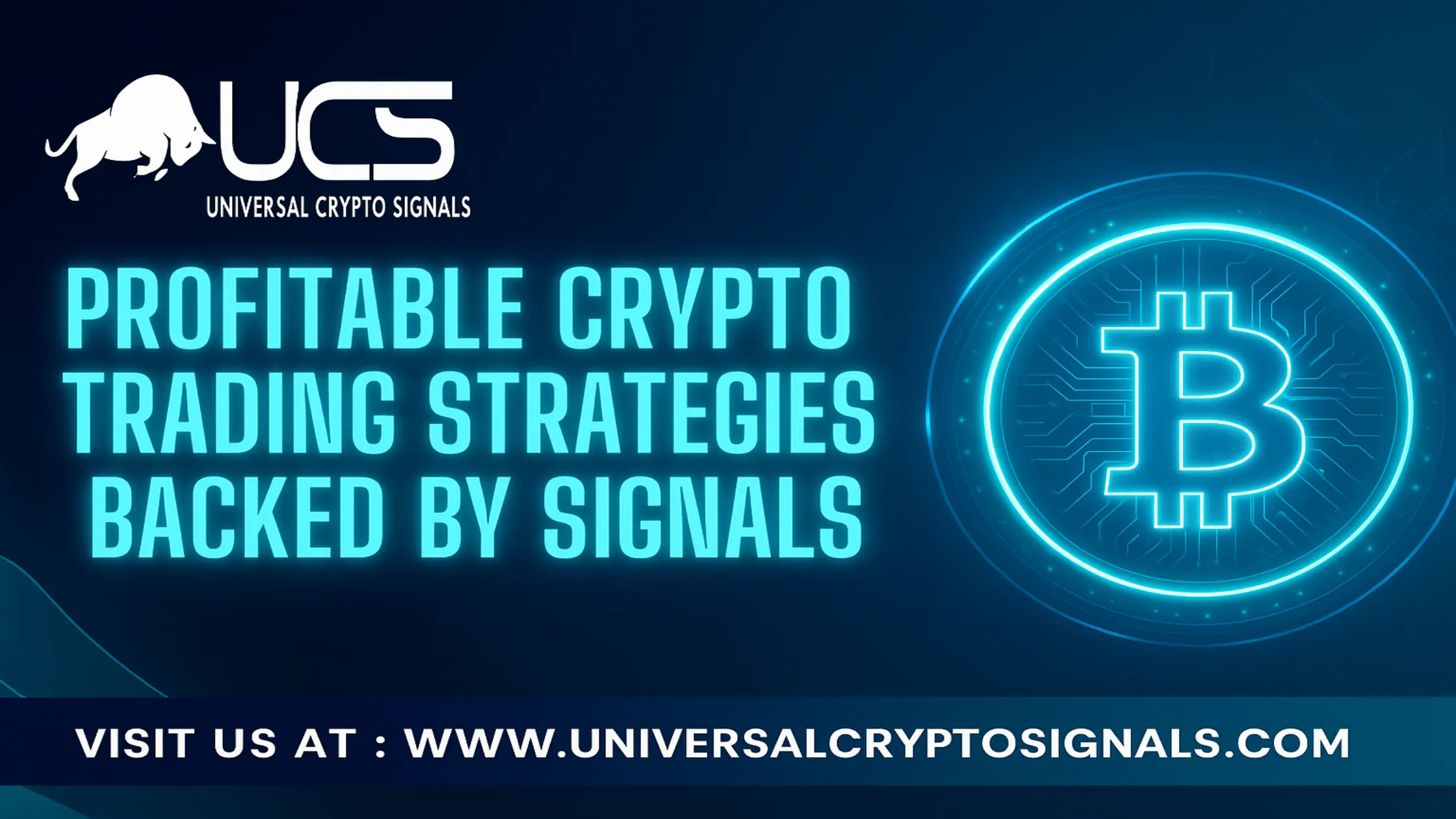 UCS
UNIVERSAL CRYPTO SIGNALS

PROFITABLE CRYPTO TRADING STRATEGIES BACKED BY SIGNALS

VISIT US AT : WWW.UNIVERSALCRYPTOSIGNALS.COM